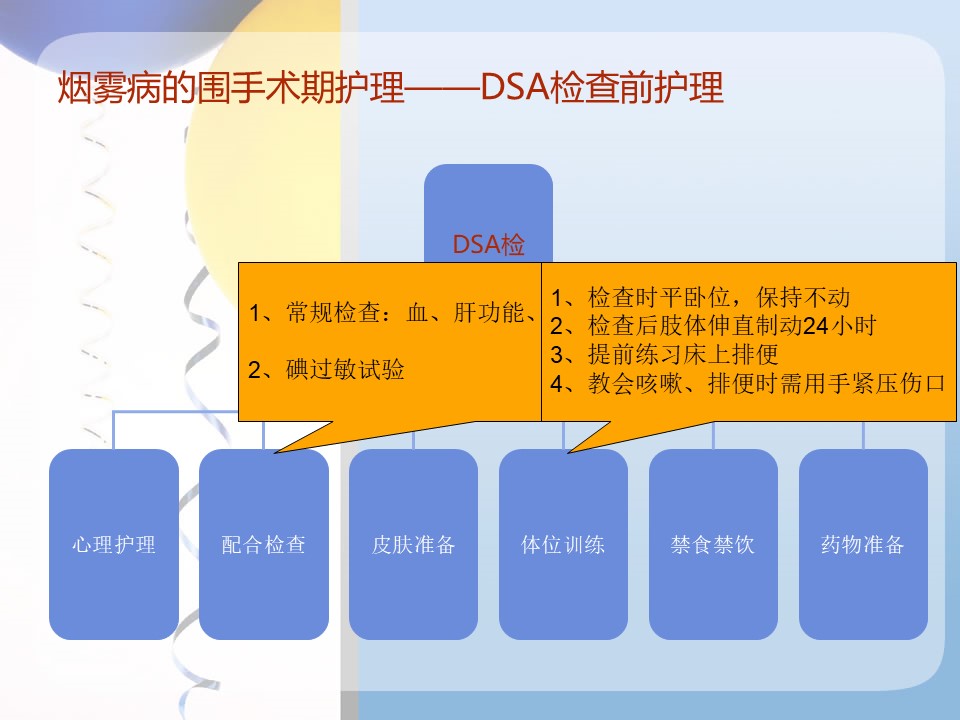 烟雾病的围手术期护理——DSA检查前护理

DSA检

1、常规检查：血、肝功能、

2、碘过敏试验

1、检查时平卧位，保持不动
2、检查后肢体伸直制动24小时
3、提前练习床上排便
4、教会咳嗽、排便时需用手紧压伤口

心理护理

配合检查

皮肤准备

体位训练

禁食禁饮

药物准备